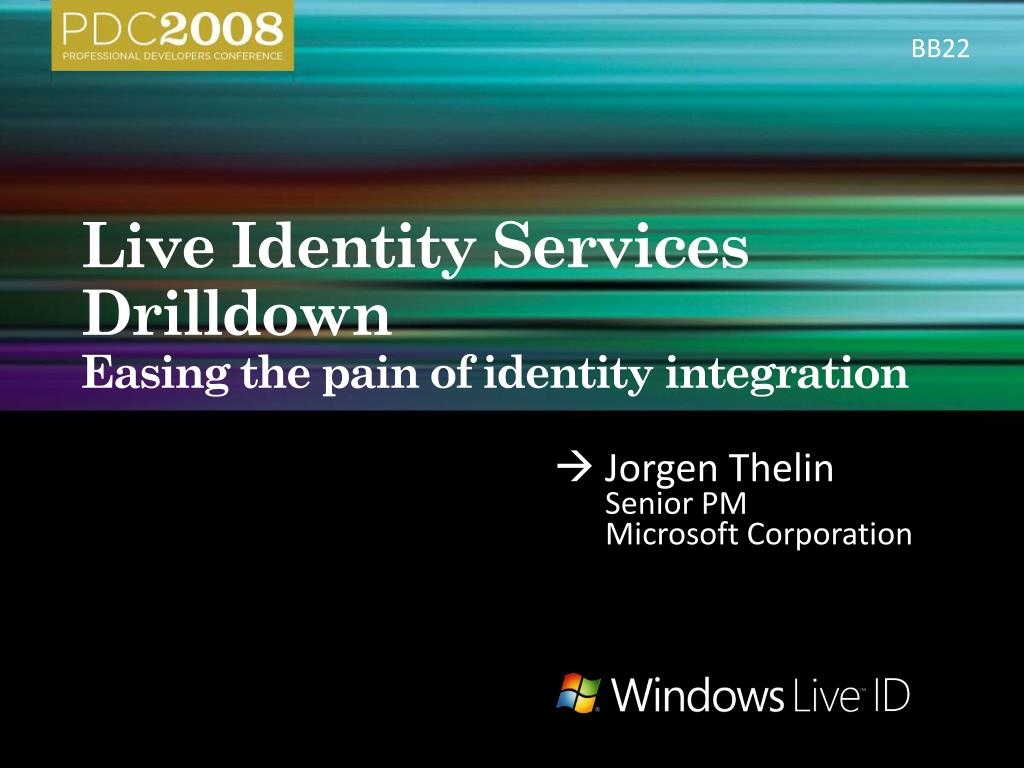 PDC2008
PROFESSIONAL DEVELOPERS CONFERENCE

BB22

Live Identity Services Drilldown
Easing the pain of identity integration

→ Jorgen Thelin
Senior PM
Microsoft Corporation

Windows Live™ ID